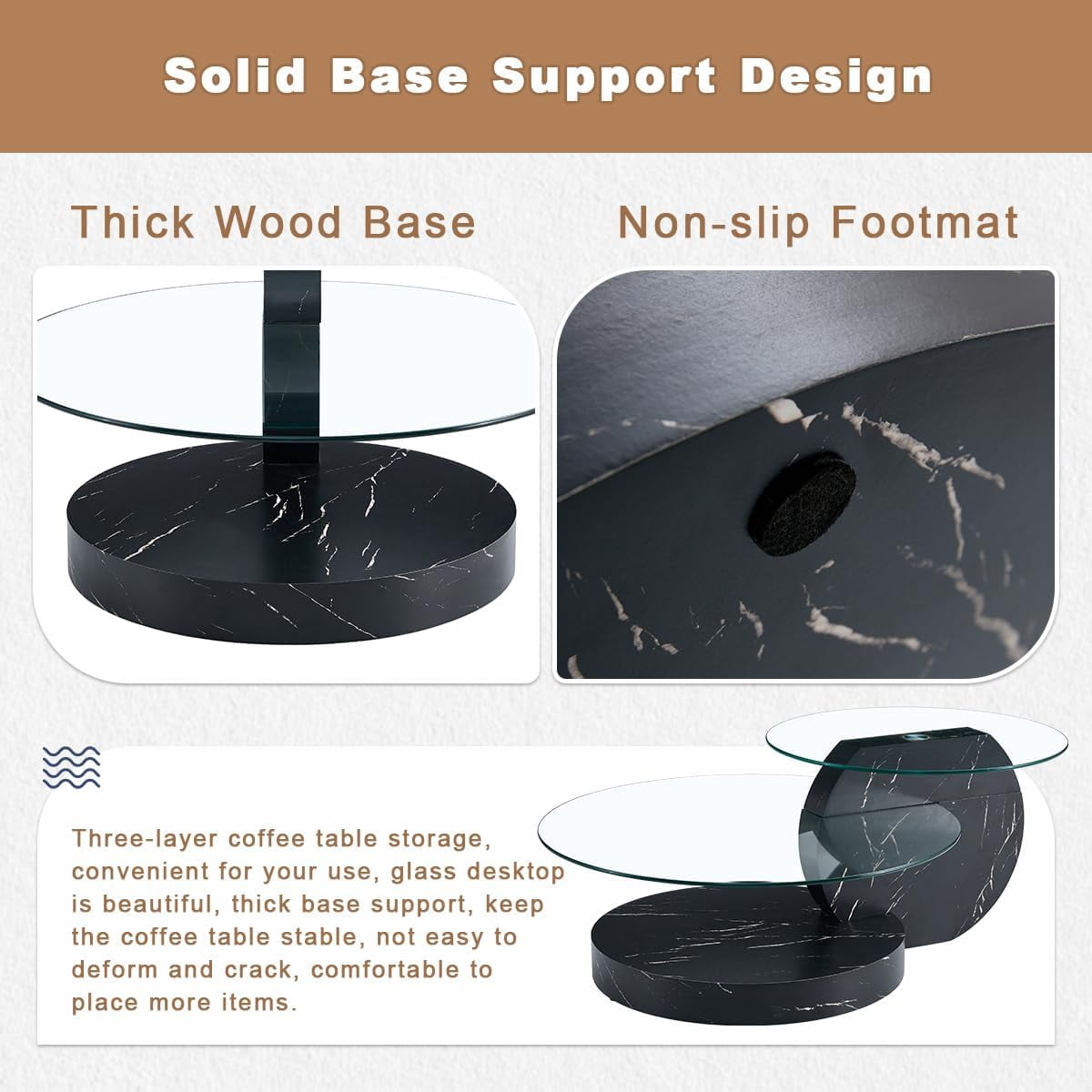 Solid Base Support Design

Thick Wood Base

Non-slip Footmat

Three-layer coffee table storage, convenient for your use, glass desktop is beautiful, thick base support, keep the coffee table stable, not easy to deform and crack, comfortable to place more items.